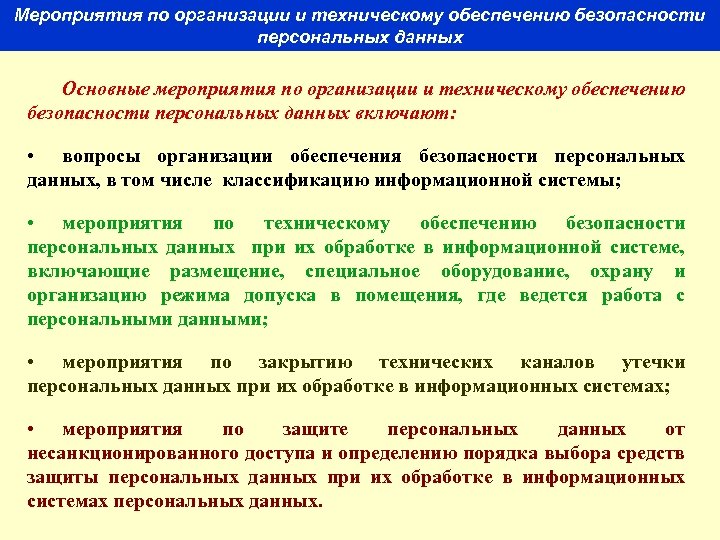 Мероприятия по организации и техническому обеспечению безопасности персональных данных

Основные мероприятия по организации и техническому обеспечению безопасности персональных данных включают:

• вопросы организации обеспечения безопасности персональных данных, в том числе классификацию информационной системы;

• мероприятия по техническому обеспечению безопасности персональных данных при их обработке в информационной системе, включающие размещение, специальное оборудование, охрану и организацию режима допуска в помещения, где ведется работа с персональными данными;

• мероприятия по закрытию технических каналов утечки персональных данных при их обработке в информационных системах;

• мероприятия по защите персональных данных от несанкционированного доступа и определению порядка выбора средств защиты персональных данных при их обработке в информационных системах персональных данных.